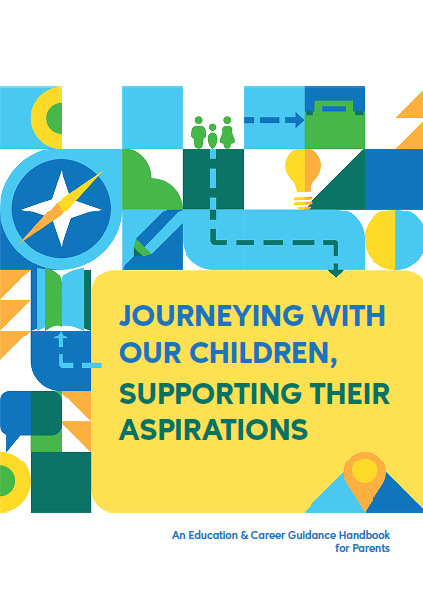 JOURNEYING WITH OUR CHILDREN,
SUPPORTING THEIR ASPIRATIONS

An Education & Career Guidance Handbook for Parents